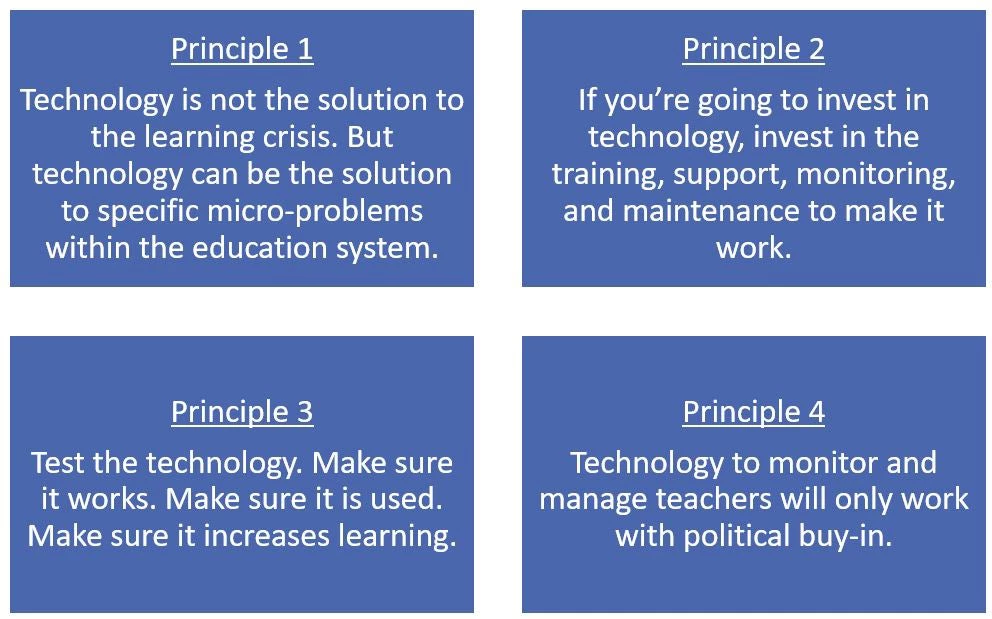 Principle 1

Technology is not the solution to the learning crisis. But technology can be the solution to specific micro-problems within the education system.

Principle 2

If you're going to invest in technology, invest in the training, support, monitoring, and maintenance to make it work.

Principle 3

Test the technology. Make sure it works. Make sure it is used. Make sure it increases learning.

Principle 4

Technology to monitor and manage teachers will only work with political buy-in.